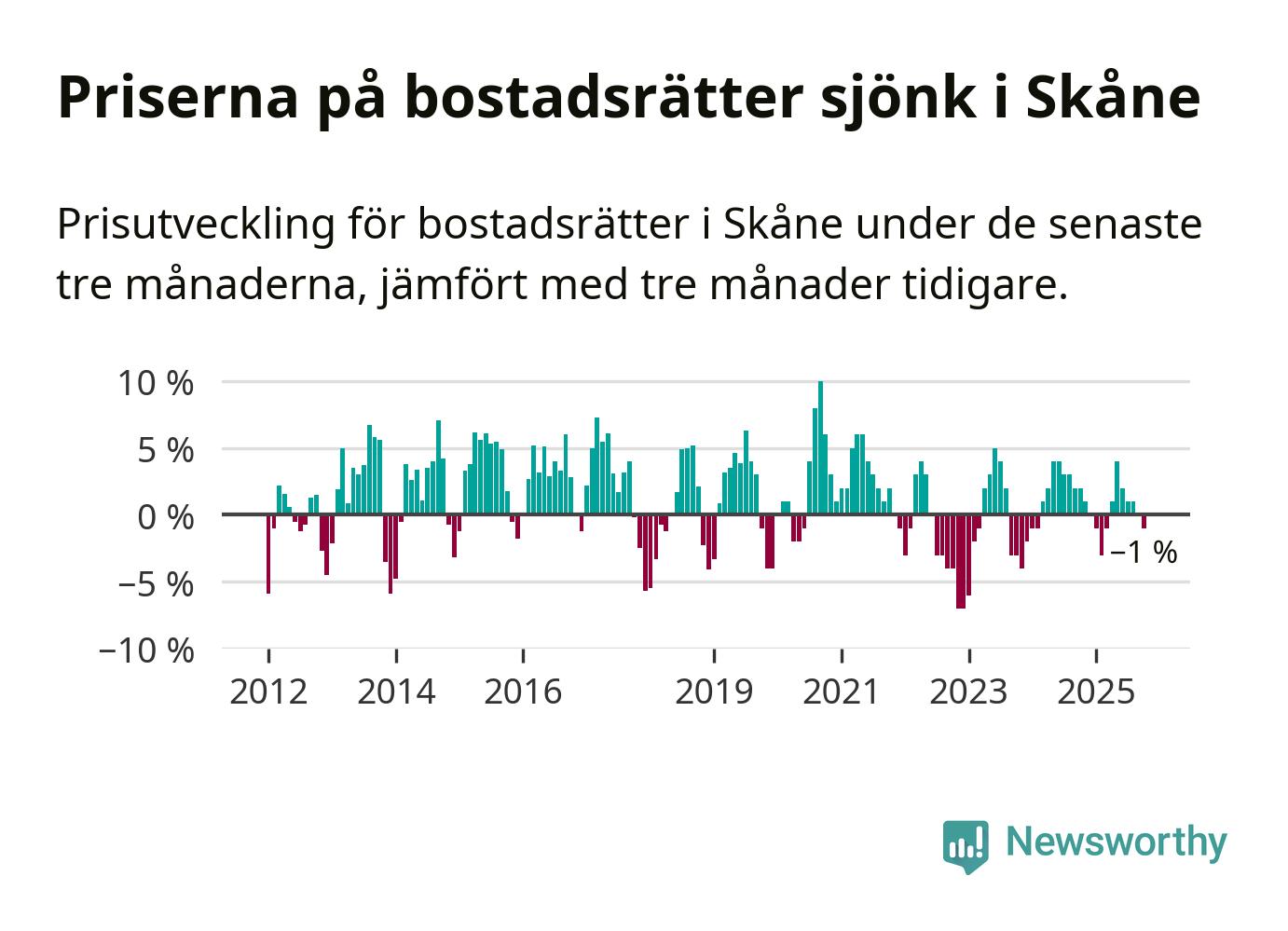 Priserna på bostadsrätter sjönk i Skåne

Prisutveckling för bostadsrätter i Skåne under de senaste tre månaderna, jämfört med tre månader tidigare.

10 %
5 %
0 %
−5 %
−10 %

−1 %

2012
2014
2016
2019
2021
2023
2025

Newsworthy